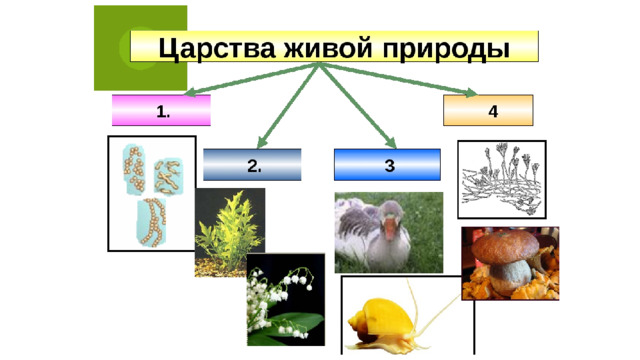 Царства живой природы

1.

2.

3

4